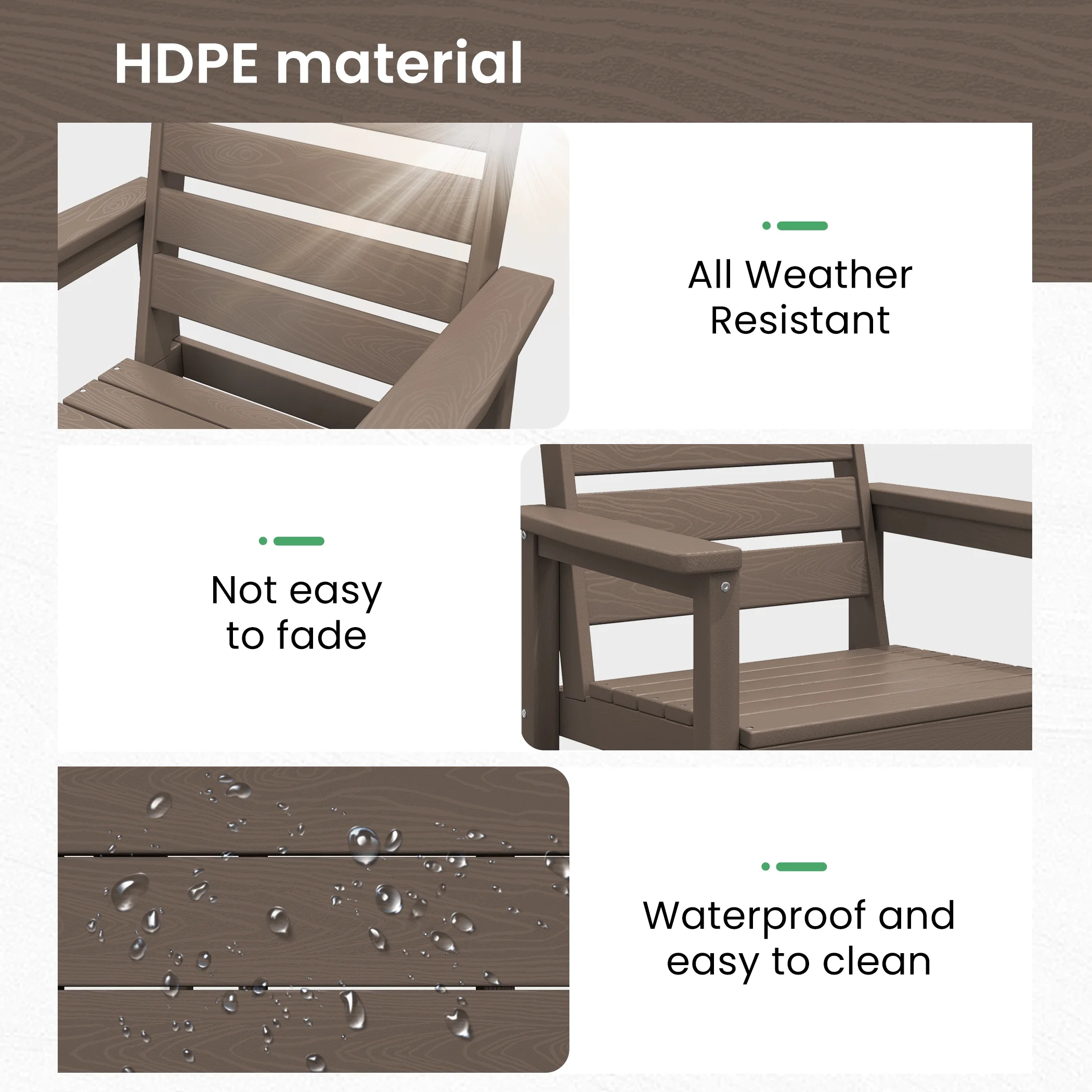 HDPE material

All Weather Resistant

Not easy to fade

Waterproof and easy to clean